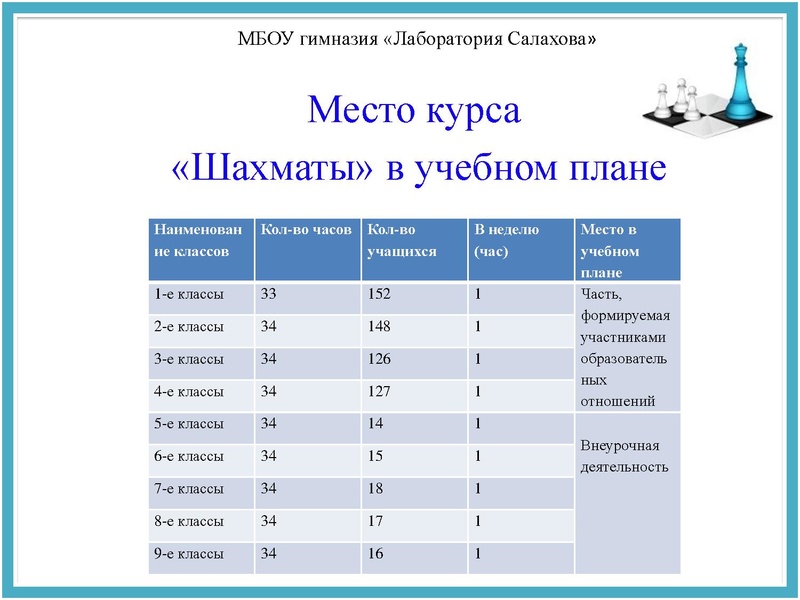 МБОУ гимназия «Лаборатория Салахова»

Место курса «Шахматы» в учебном плане

| Наименование классов | Кол-во часов | Кол-во учащихся | В неделю (час) | Место в учебном плане |
|---|---|---|---|---|
| 1-е классы | 33 | 152 | 1 | Часть, формируемая участниками образовательных отношений |
| 2-е классы | 34 | 148 | 1 | |
| 3-е классы | 34 | 126 | 1 | |
| 4-е классы | 34 | 127 | 1 | |
| 5-е классы | 34 | 14 | 1 | Внеурочная деятельность |
| 6-е классы | 34 | 15 | 1 | |
| 7-е классы | 34 | 18 | 1 | |
| 8-е классы | 34 | 17 | 1 | |
| 9-е классы | 34 | 16 | 1 | |